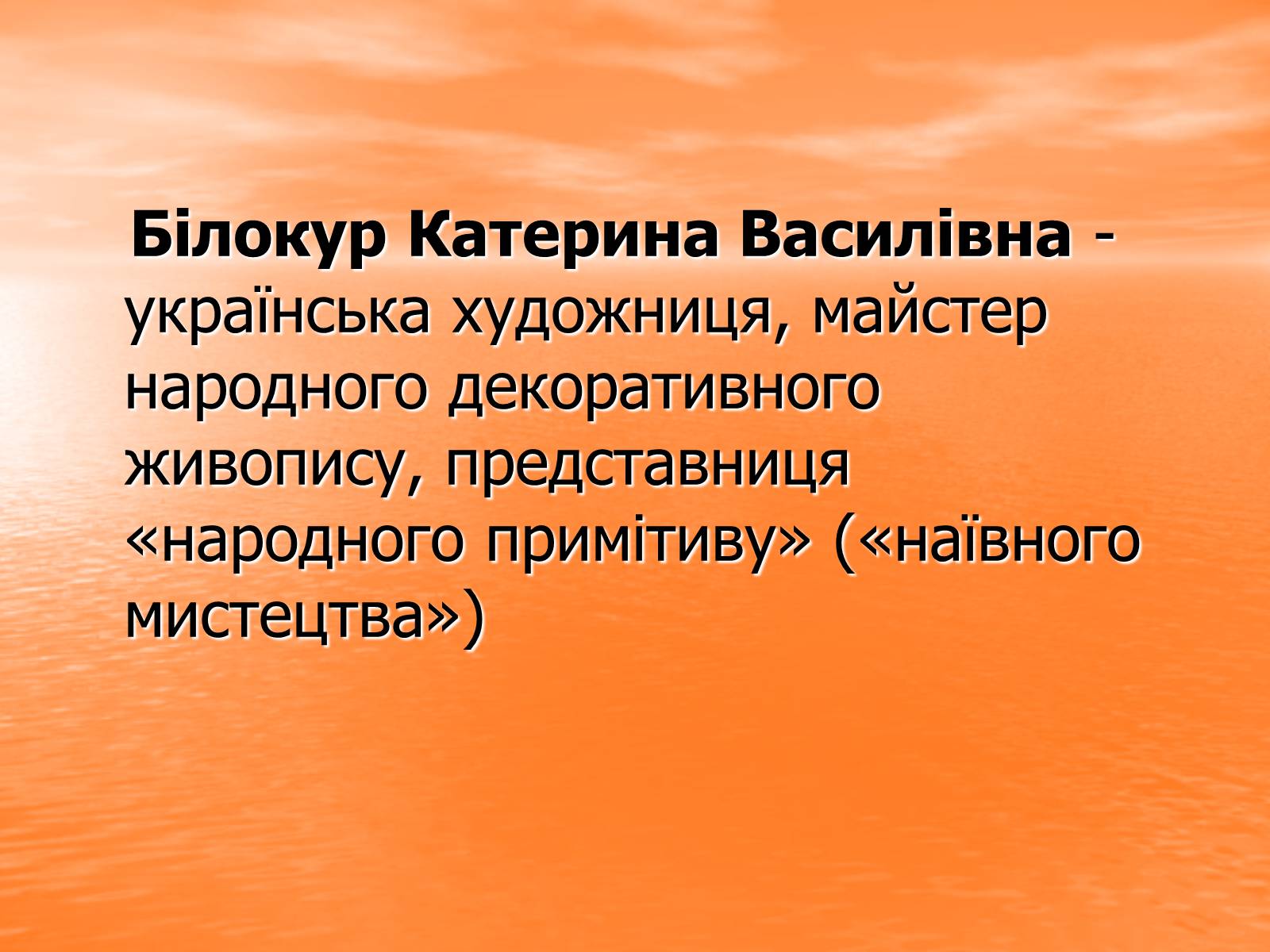 Білокур Катерина Василівна - українська художниця, майстер народного декоративного живопису, представниця «народного примітиву» («наївного мистецтва»)